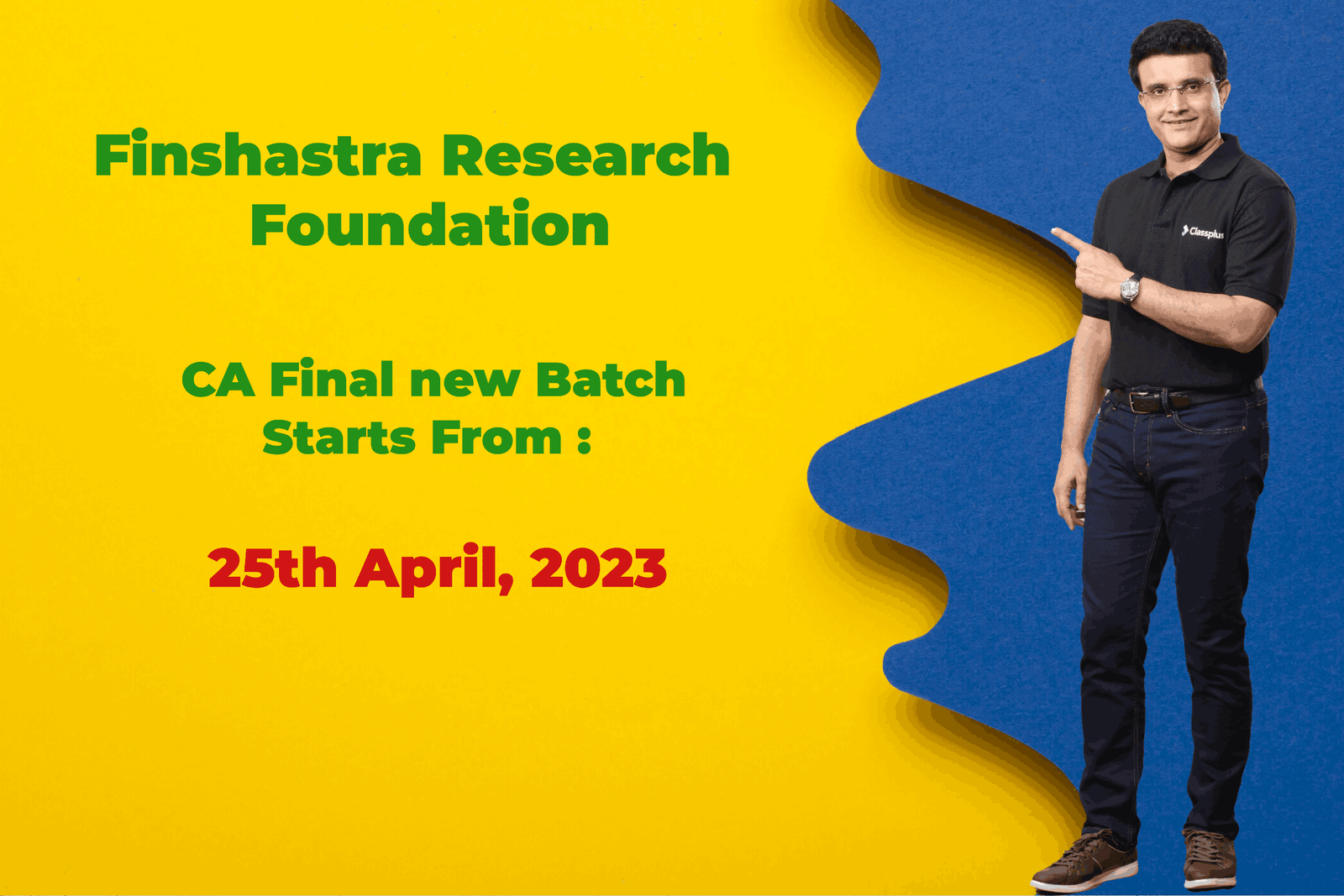 Finshastra Research Foundation

CA Final new Batch Starts From :

25th April, 2023

Classplus